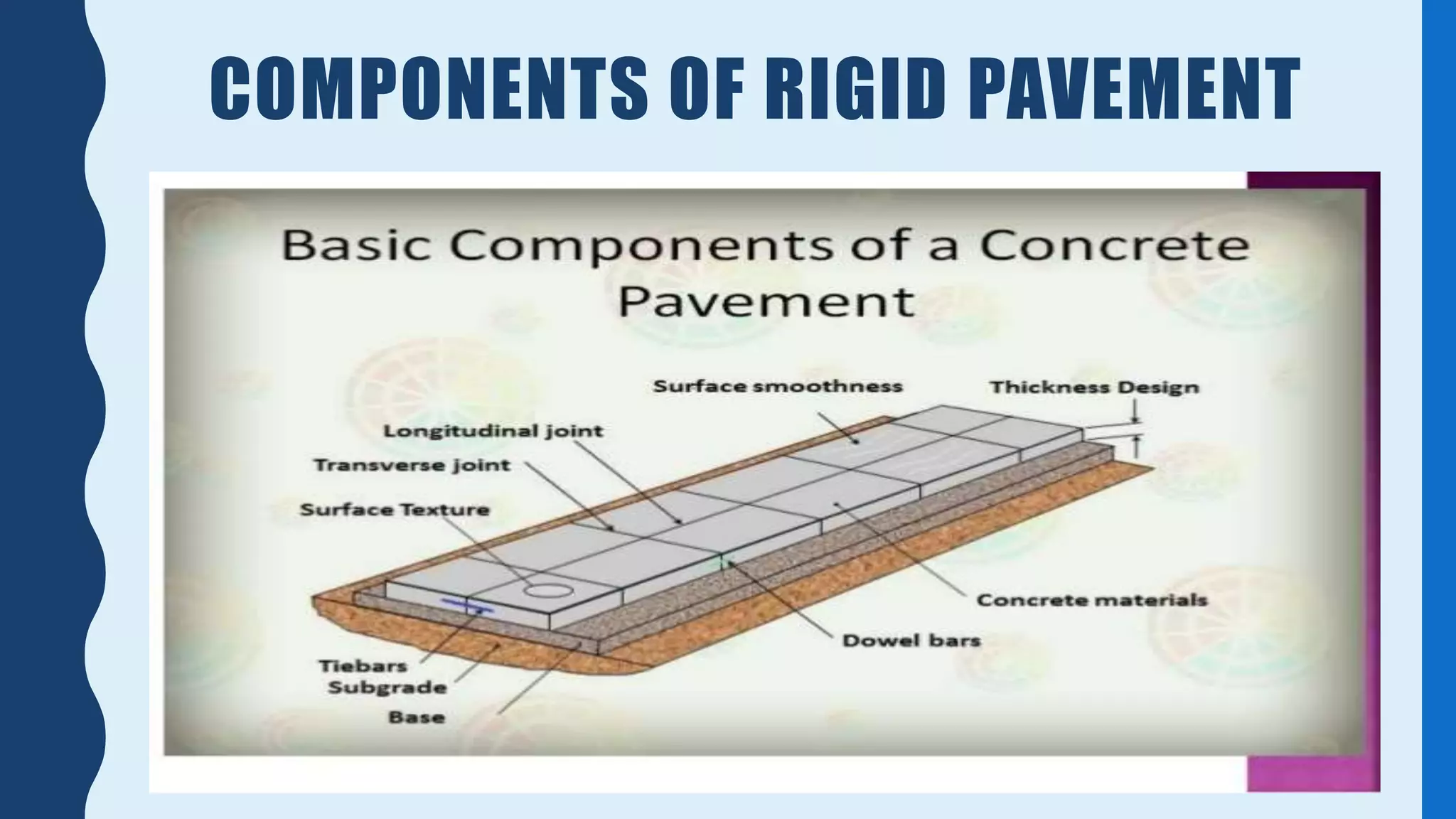 COMPONENTS OF RIGID PAVEMENT

Basic Components of a Concrete Pavement

Surface smoothness

Thickness Design

Longitudinal joint

Transverse joint

Surface Texture

Concrete materials

Dowel bars

Tiebars

Subgrade

Base